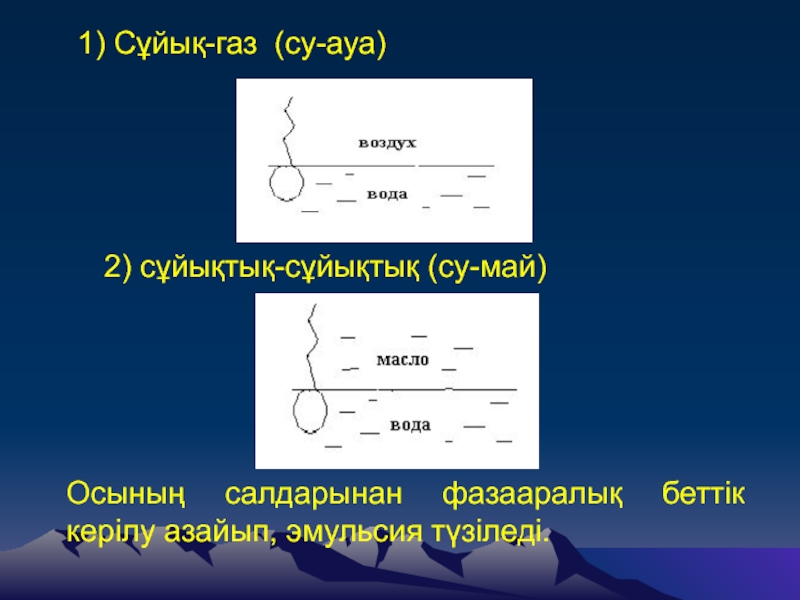 1) Сұйық-газ (су-ауа)

воздух

вода

2) сұйықтық-сұйықтық (су-май)

масло

вода

Осының салдарынан фазааралық беттік керілу азайып, эмульсия түзіледі.